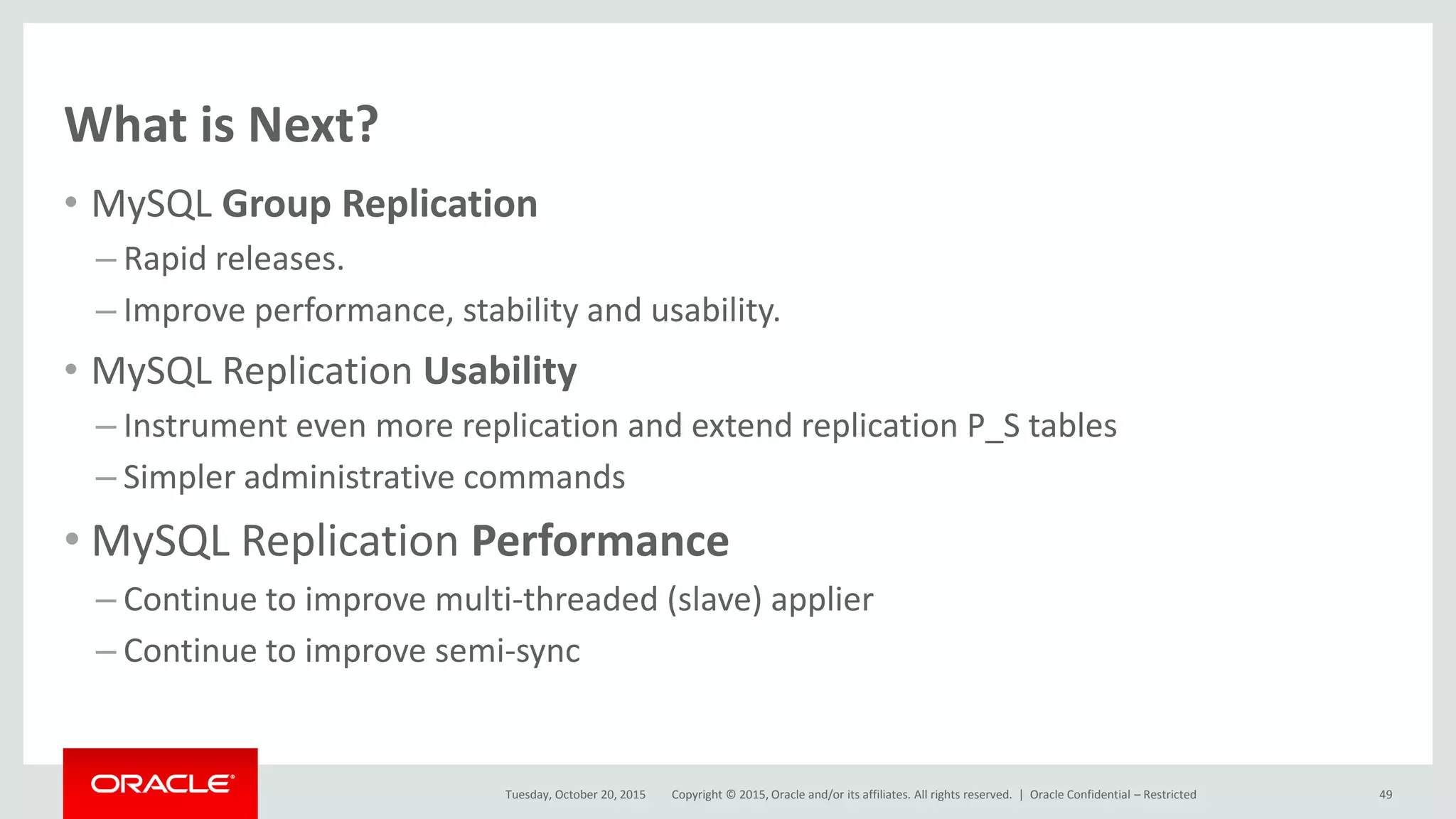 What is Next?

• MySQL Group Replication
– Rapid releases.
– Improve performance, stability and usability.

• MySQL Replication Usability
– Instrument even more replication and extend replication P_S tables
– Simpler administrative commands

• MySQL Replication Performance
– Continue to improve multi-threaded (slave) applier
– Continue to improve semi-sync

ORACLE®

Tuesday, October 20, 2015 Copyright © 2015, Oracle and/or its affiliates. All rights reserved. | Oracle Confidential – Restricted 49